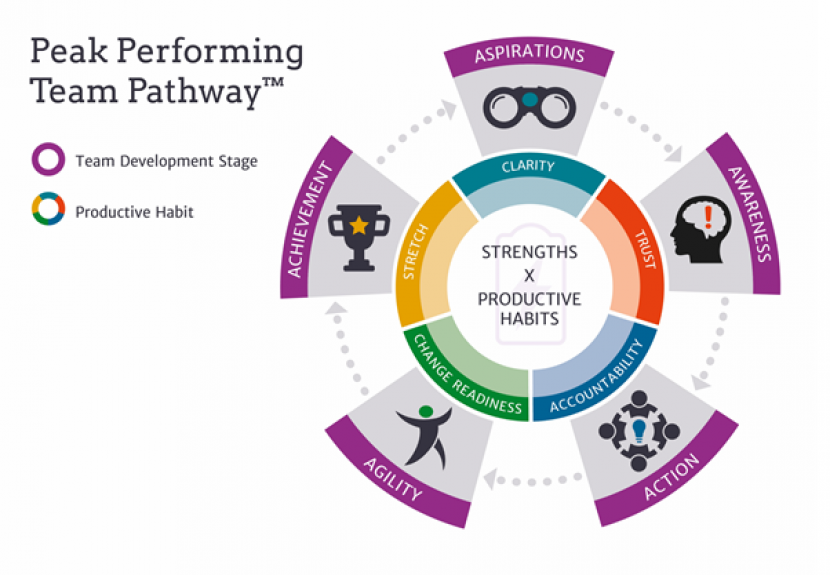 Peak Performing Team Pathway™

Team Development Stage

Productive Habit

ASPIRATIONS

AWARENESS

ACTION

AGILITY

ACHIEVEMENT

CLARITY

TRUST

ACCOUNTABILITY

CHANGE READINESS

STRETCH

STRENGTHS
X
PRODUCTIVE
HABITS